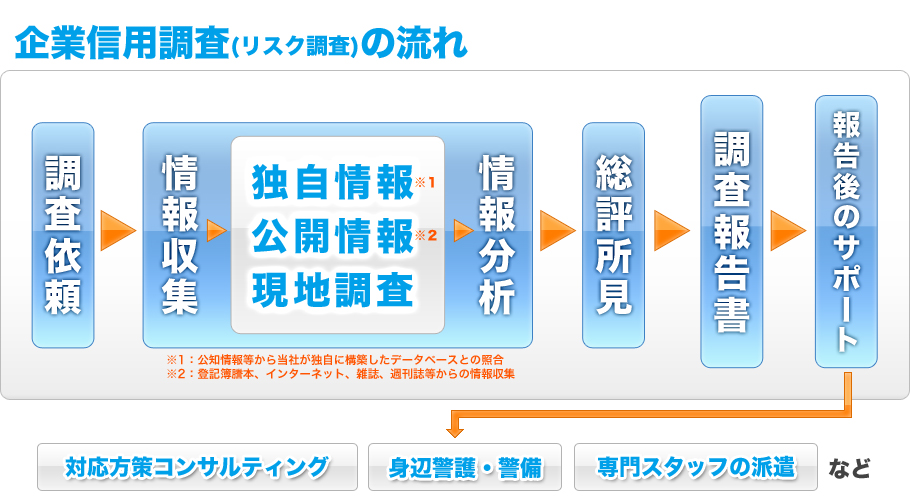 企業信用調査(リスク調査)の流れ

調査依頼

情報収集

独自情報※1
公開情報※2
現地調査

情報分析

総評所見

調査報告書

報告後のサポート

※1：公知情報等から当社が独自に構築したデータベースとの照合
※2：登記簿謄本、インターネット、雑誌、週刊誌等からの情報収集

対応方策コンサルティング

身辺警護・警備

専門スタッフの派遣

など